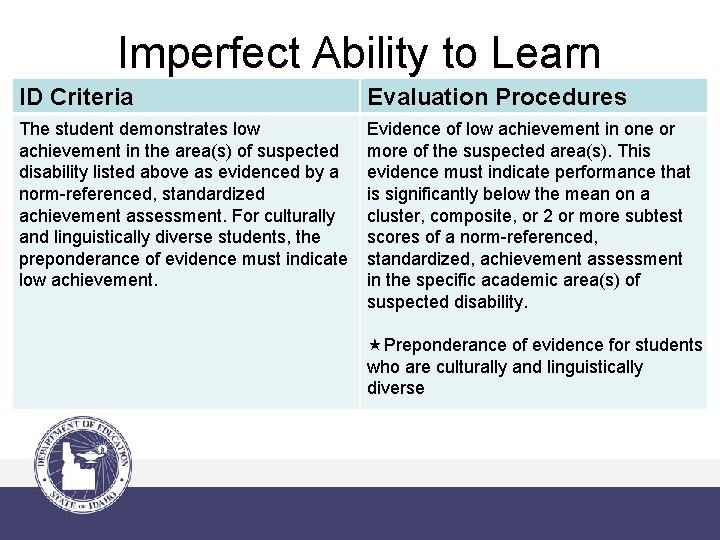 Imperfect Ability to Learn

| ID Criteria | Evaluation Procedures |
|---|---|
| The student demonstrates low achievement in the area(s) of suspected disability listed above as evidenced by a norm-referenced, standardized achievement assessment. For culturally and linguistically diverse students, the preponderance of evidence must indicate low achievement. | Evidence of low achievement in one or more of the suspected area(s). This evidence must indicate performance that is significantly below the mean on a cluster, composite, or 2 or more subtest scores of a norm-referenced, standardized, achievement assessment in the specific academic area(s) of suspected disability. ★Preponderance of evidence for students who are culturally and linguistically diverse |

DEPARTMENT OF EDUCATION STATE OF IDAHO